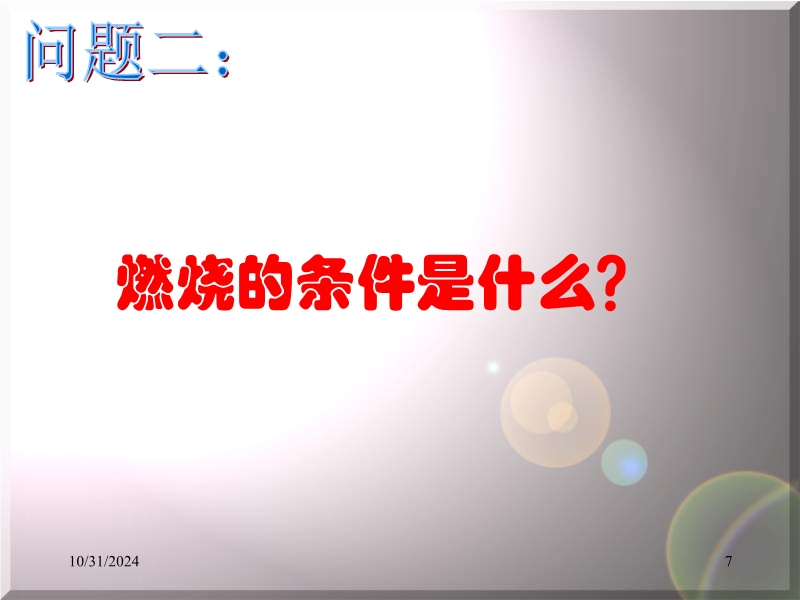 问题二：

燃烧的条件是什么?

10/31/2024

7